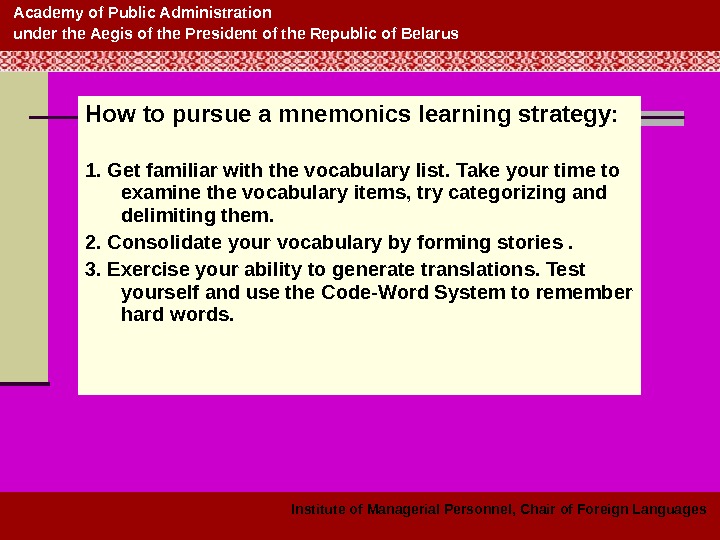 Academy of Public Administration
under the Aegis of the President of the Republic of Belarus

How to pursue a mnemonics learning strategy:

1. Get familiar with the vocabulary list. Take your time to examine the vocabulary items, try categorizing and delimiting them.
2. Consolidate your vocabulary by forming stories .
3. Exercise your ability to generate translations. Test yourself and use the Code-Word System to remember hard words.

Institute of Managerial Personnel, Chair of Foreign Languages